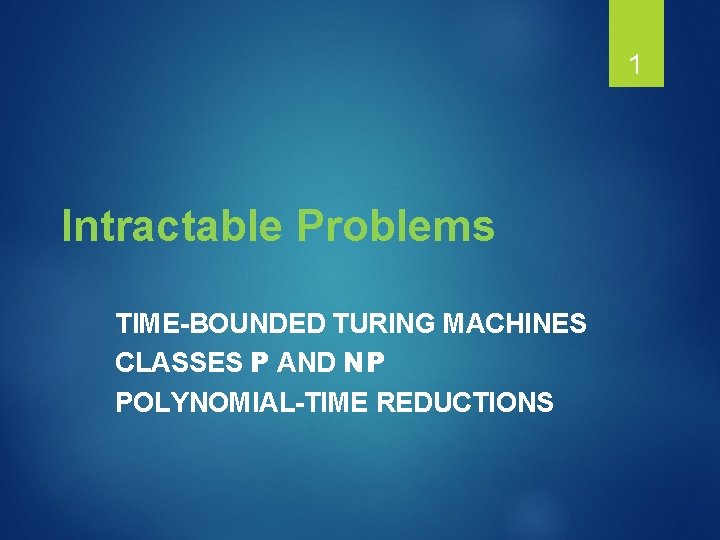 1

Intractable Problems

TIME-BOUNDED TURING MACHINES
CLASSES P AND NP
POLYNOMIAL-TIME REDUCTIONS